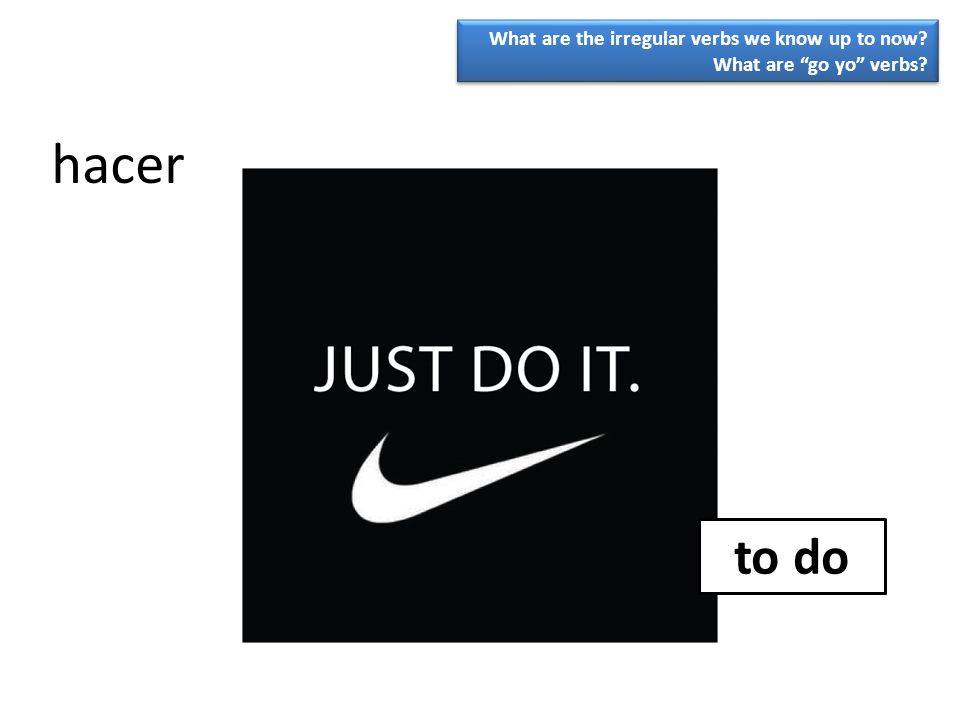 What are the irregular verbs we know up to now?
What are “go yo” verbs?

hacer

JUST DO IT.

to do